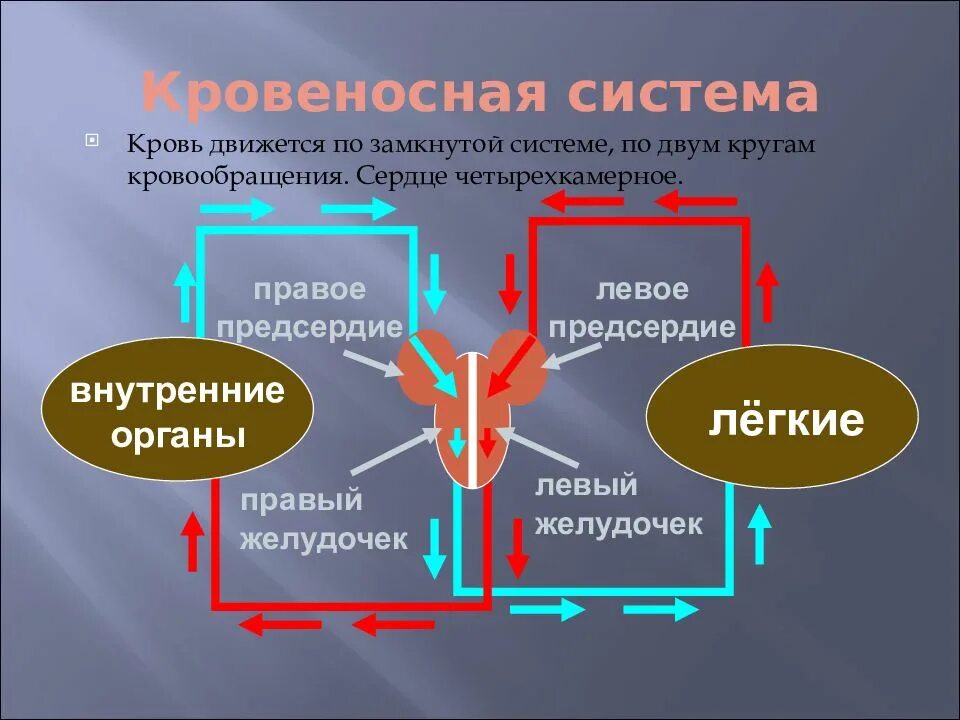 Кровеносная система

Кровь движется по замкнутой системе, по двум кругам кровообращения. Сердце четырехкамерное.

правое предсердие

левое предсердие

внутренние органы

лёгкие

правый желудочек

левый желудочек